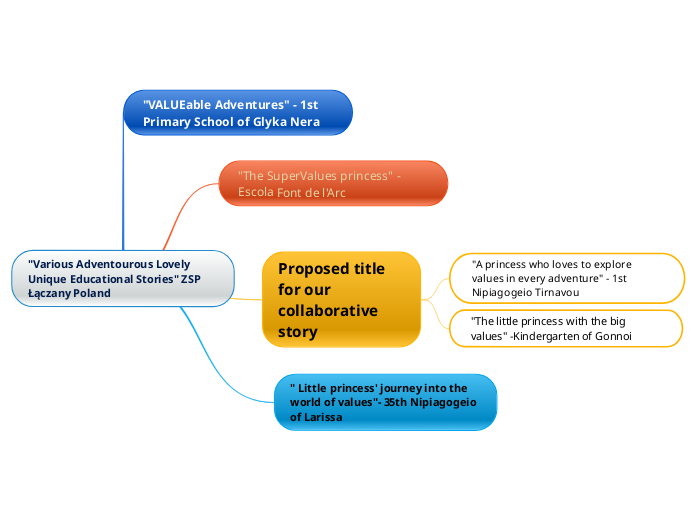 "VALUEable Adventures" - 1st Primary School of Glyka Nera

"The SuperValues princess" - Escola Font de l'Arc

"Various Adventourous Lovely Unique Educational Stories" ZSP Łączany Poland

Proposed title for our collaborative story

"A princess who loves to explore values in every adventure" - 1st Nipiagogeio Tirnavou

"The little princess with the big values" -Kindergarten of Gonnoi

" Little princess' journey into the world of values"- 35th Nipiagogeio of Larissa